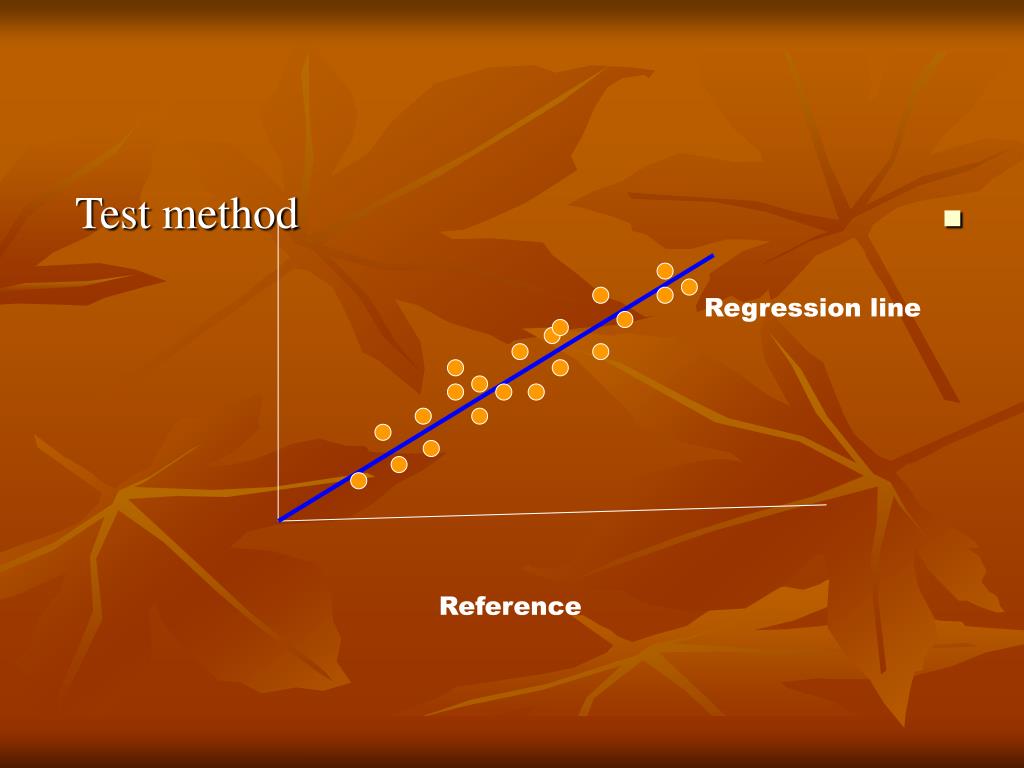 Test method

Regression line

Reference